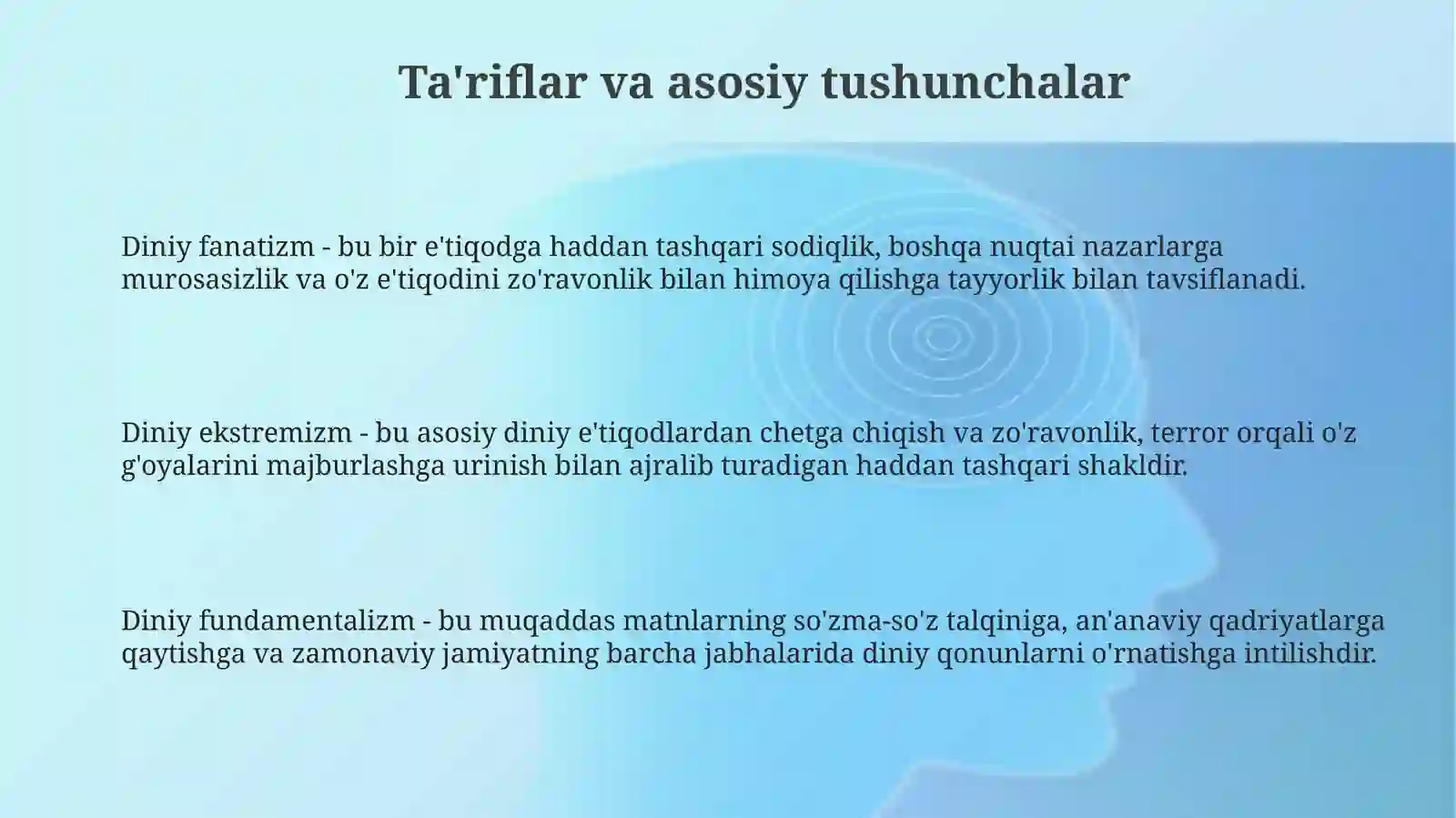 Ta'riflar va asosiy tushunchalar

Diniy fanatizm - bu bir e'tiqodga haddan tashqari sodiqlik, boshqa nuqtai nazarlarga murosasizlik va o'z e'tiqodini zo'ravonlik bilan himoya qilishga tayyorlik bilan tavsiflanadi.

Diniy ekstremizm - bu asosiy diniy e'tiqodlardan chetga chiqish va zo'ravonlik, terror orqali o'z g'oyalarini majburlashga urinish bilan ajralib turadigan haddan tashqari shakldir.

Diniy fundamentalizm - bu muqaddas matnlarning so'zma-so'z talqiniga, an'anaviy qadriyatlarga qaytishga va zamonaviy jamiyatning barcha jabhalarida diniy qonunlarni o'rnatishga intilishdir.